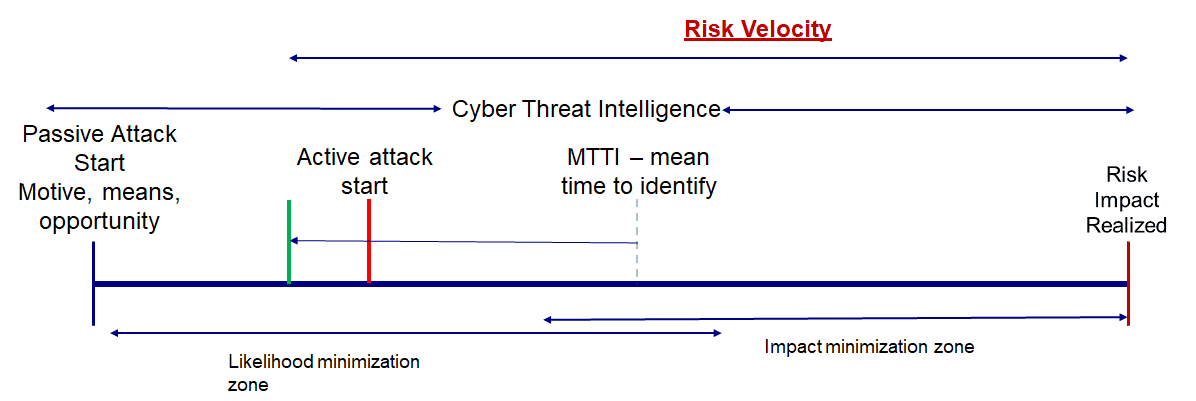 Risk Velocity

Cyber Threat Intelligence

Passive Attack Start Motive, means, opportunity

Active attack start

MTTI – mean time to identify

Risk Impact Realized

Likelihood minimization zone

Impact minimization zone